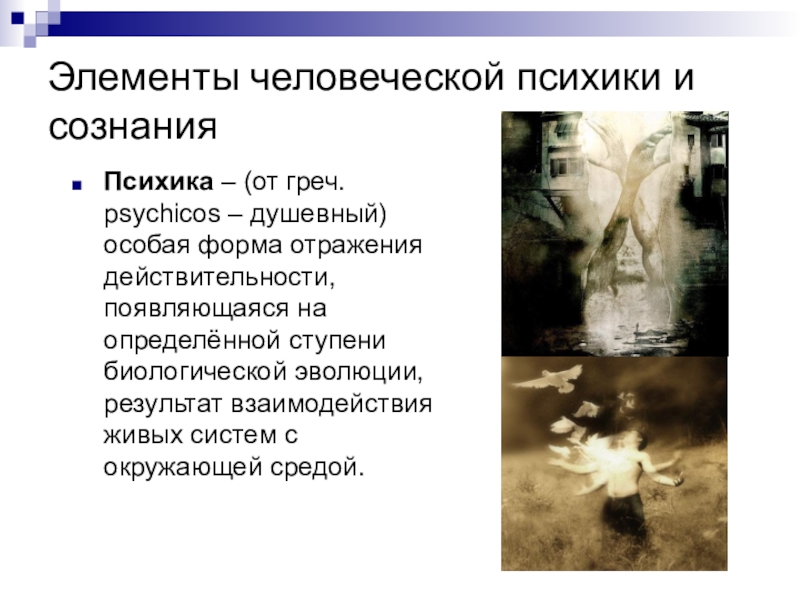 Элементы человеческой психики и сознания

Психика – (от греч. psychicos – душевный) особая форма отражения действительности, появляющаяся на определённой ступени биологической эволюции, результат взаимодействия живых систем с окружающей средой.